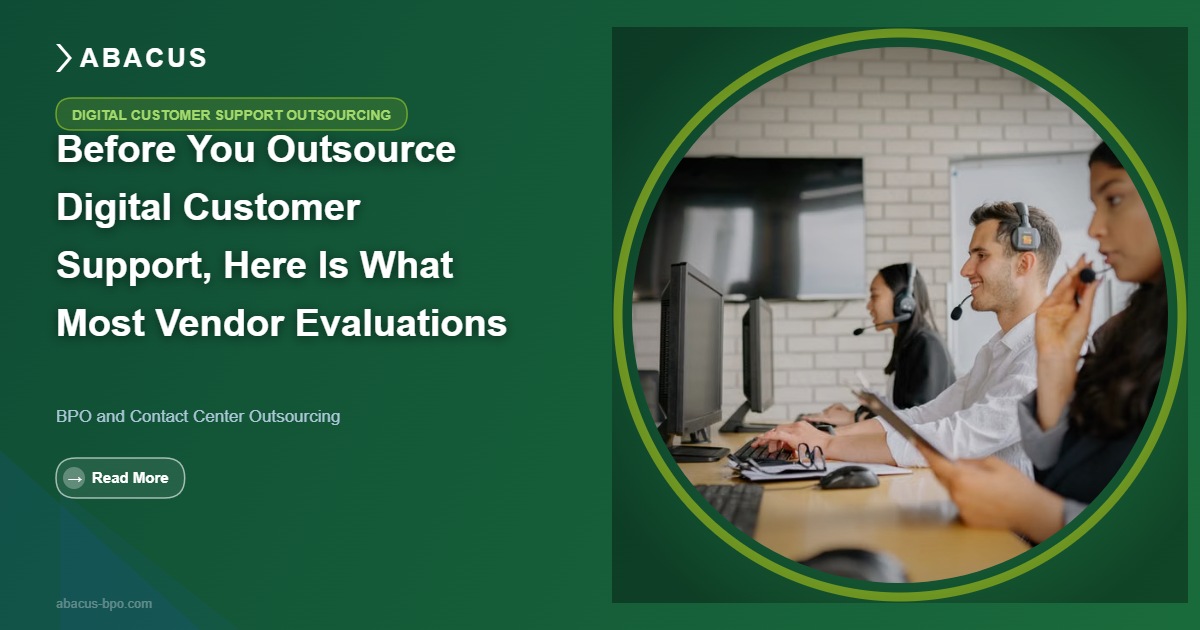 ABACUS

DIGITAL CUSTOMER SUPPORT OUTSOURCING

Before You Outsource Digital Customer Support, Here Is What Most Vendor Evaluations

BPO and Contact Center Outsourcing

→ Read More

abacus-bpo.com